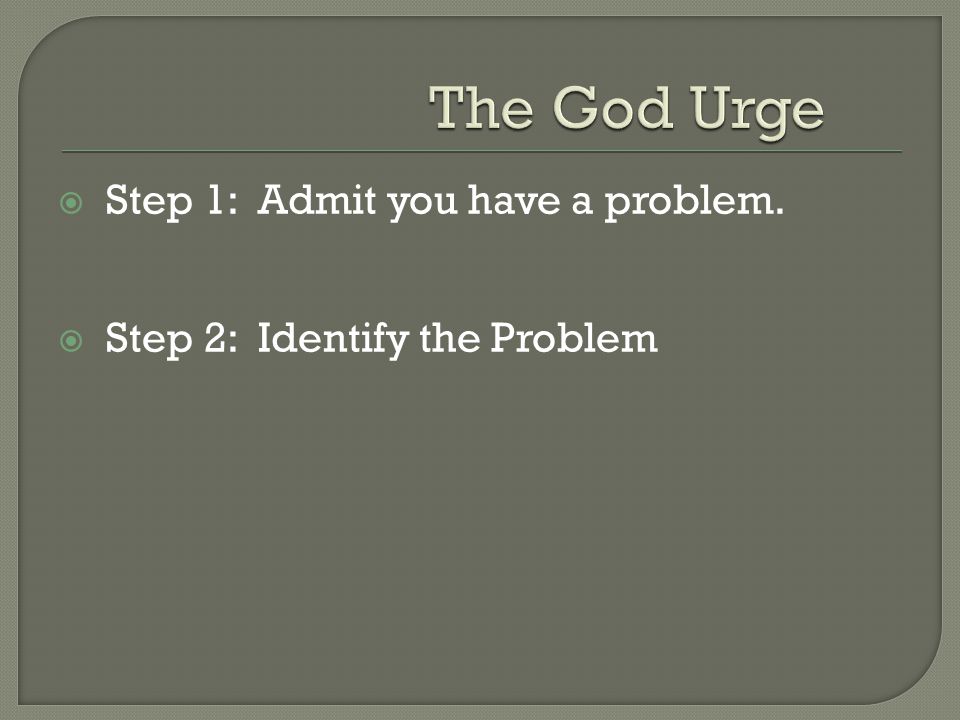 The God Urge

Step 1: Admit you have a problem.

Step 2: Identify the Problem